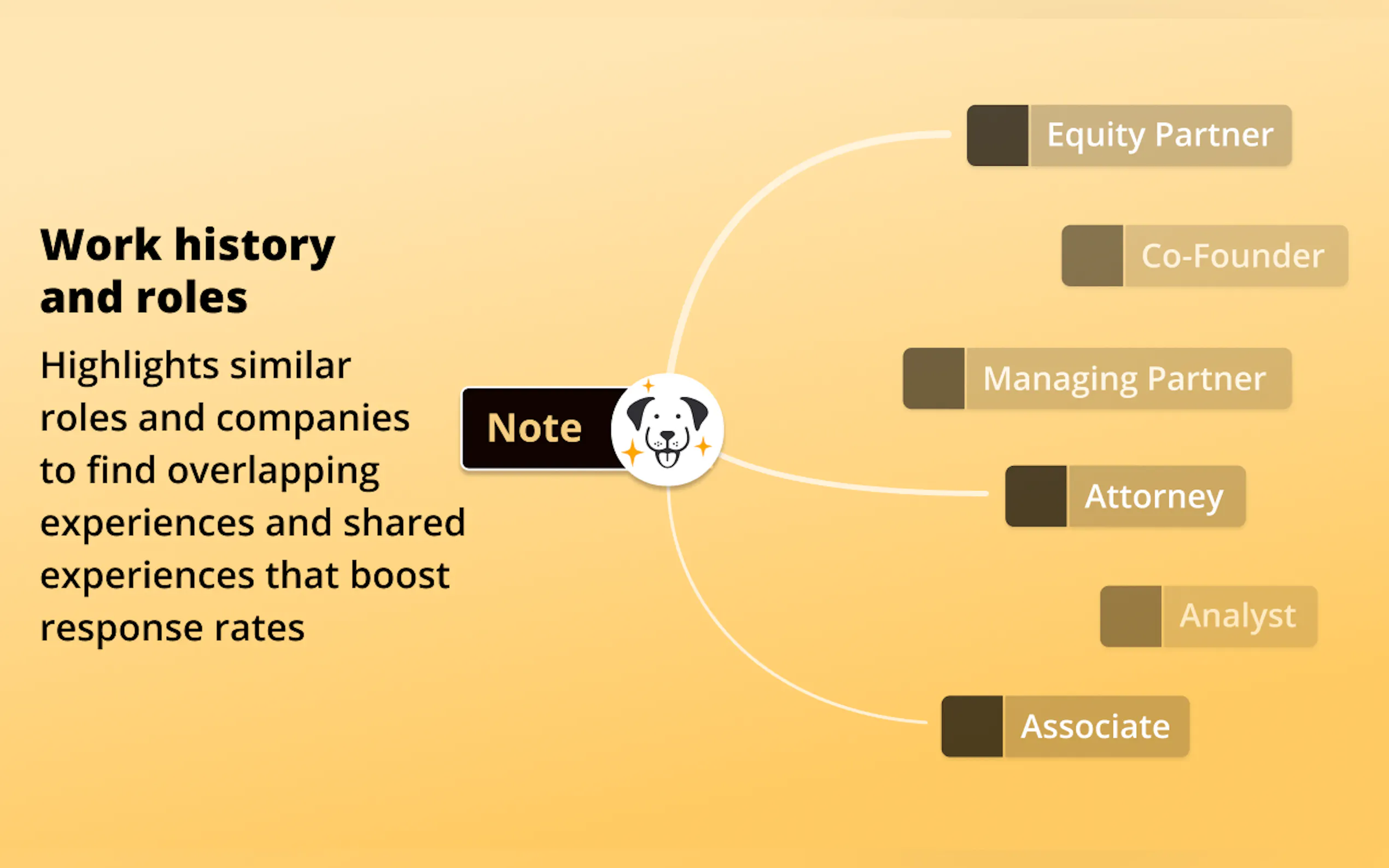 Work history and roles

Highlights similar roles and companies to find overlapping experiences and shared experiences that boost response rates

Note

Equity Partner

Co-Founder

Managing Partner

Attorney

Analyst

Associate